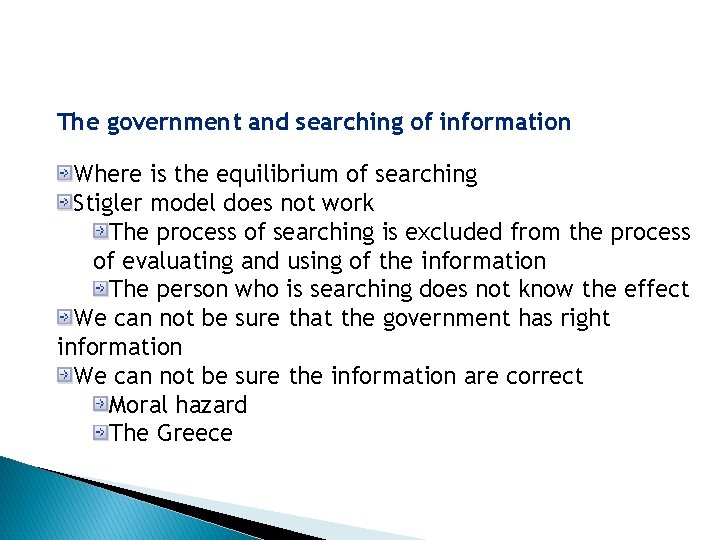 The government and searching of information

Where is the equilibrium of searching
Stigler model does not work
The process of searching is excluded from the process of evaluating and using of the information
The person who is searching does not know the effect
We can not be sure that the government has right information
We can not be sure the information are correct
Moral hazard
The Greece